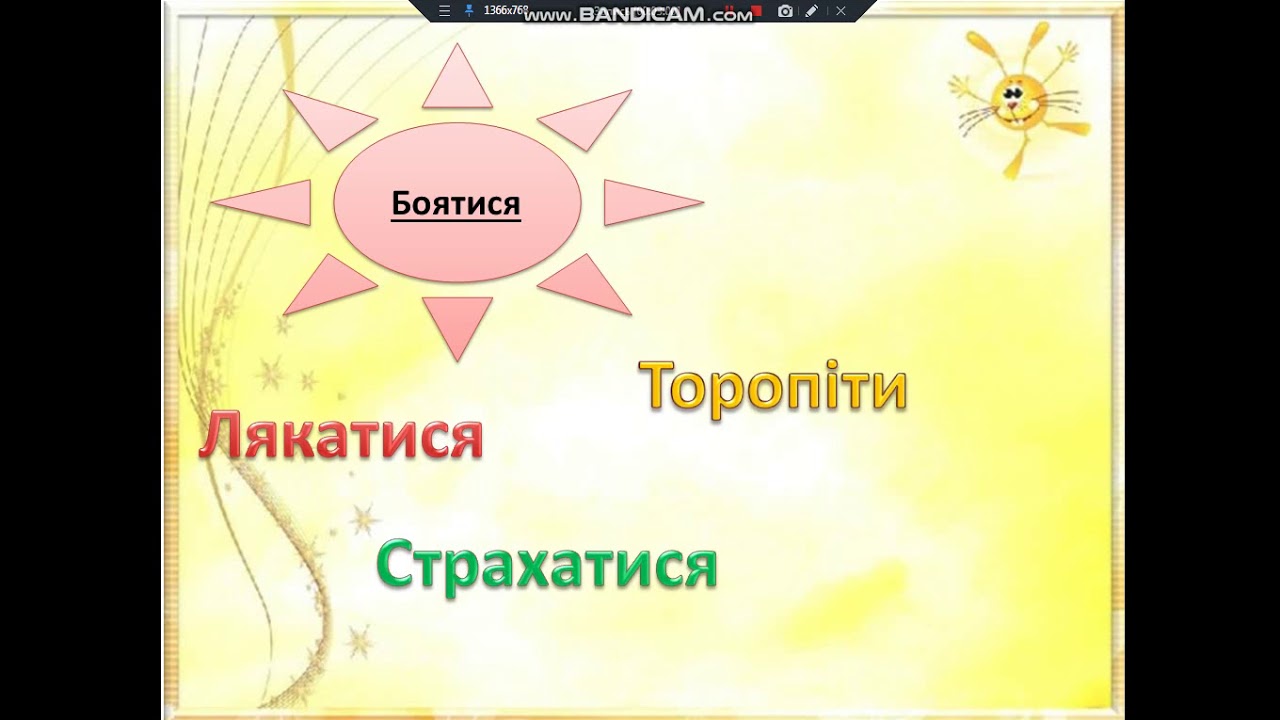 1366x768 www.BANDICAM.com

Боятися

Торопіти

Лякатися

Страхатися